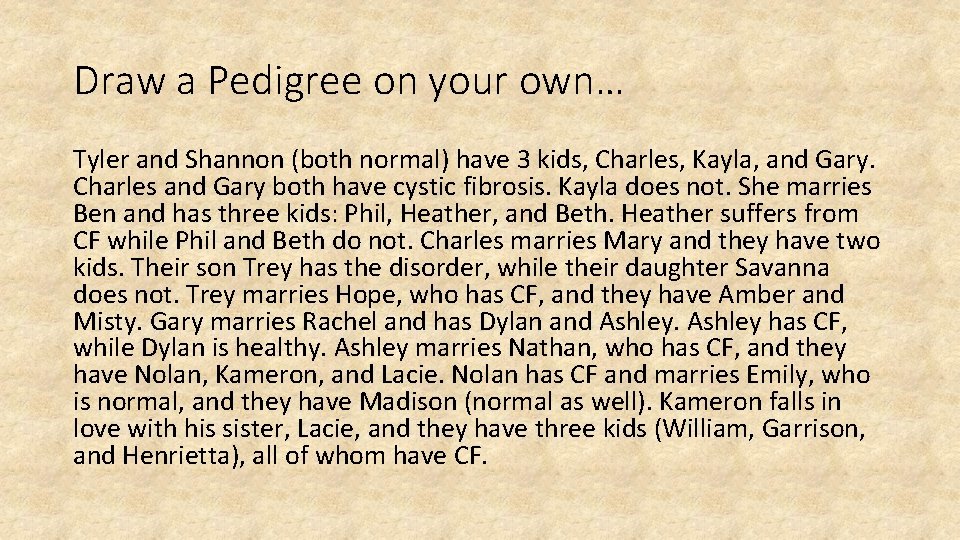 Draw a Pedigree on your own…

Tyler and Shannon (both normal) have 3 kids, Charles, Kayla, and Gary. Charles and Gary both have cystic fibrosis. Kayla does not. She marries Ben and has three kids: Phil, Heather, and Beth. Heather suffers from CF while Phil and Beth do not. Charles marries Mary and they have two kids. Their son Trey has the disorder, while their daughter Savanna does not. Trey marries Hope, who has CF, and they have Amber and Misty. Gary marries Rachel and has Dylan and Ashley. Ashley has CF, while Dylan is healthy. Ashley marries Nathan, who has CF, and they have Nolan, Kameron, and Lacie. Nolan has CF and marries Emily, who is normal, and they have Madison (normal as well). Kameron falls in love with his sister, Lacie, and they have three kids (William, Garrison, and Henrietta), all of whom have CF.